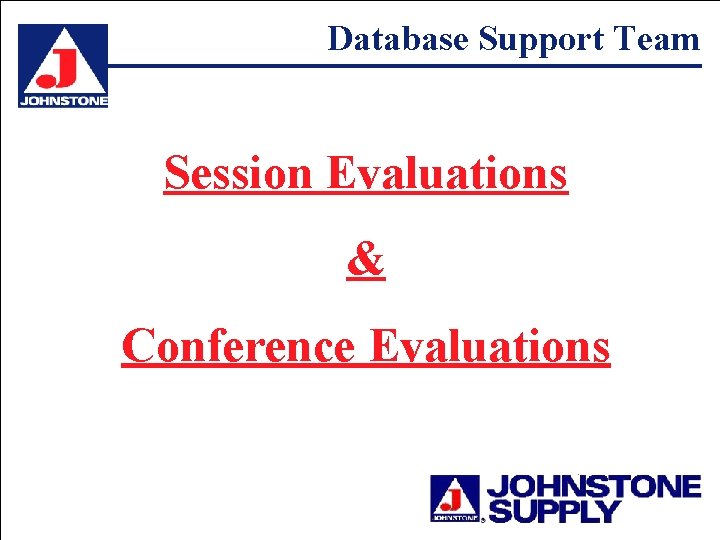 J
JOHNSTONE

Database Support Team

Session Evaluations

&

Conference Evaluations

J
JOHNSTONE
JOHNSTONE SUPPLY